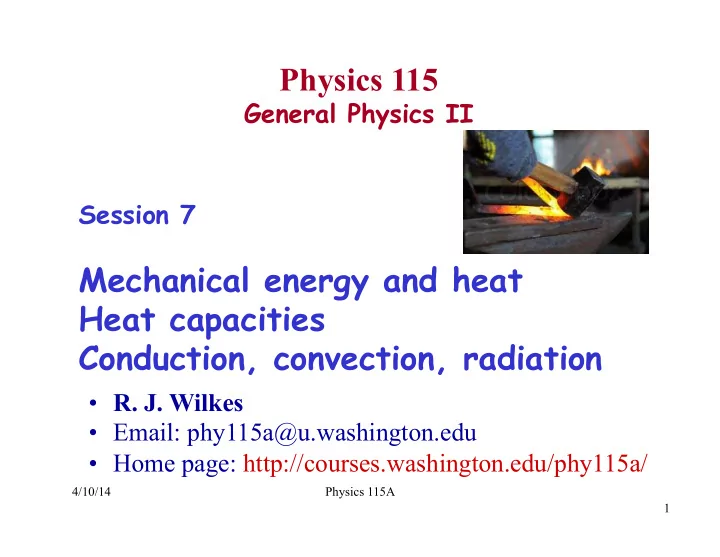 Physics 115
General Physics II

Session 7

Mechanical energy and heat
Heat capacities
Conduction, convection, radiation

• R. J. Wilkes
• Email: phy115a@u.washington.edu
• Home page: http://courses.washington.edu/phy115a/

4/10/14 Physics 115A 1